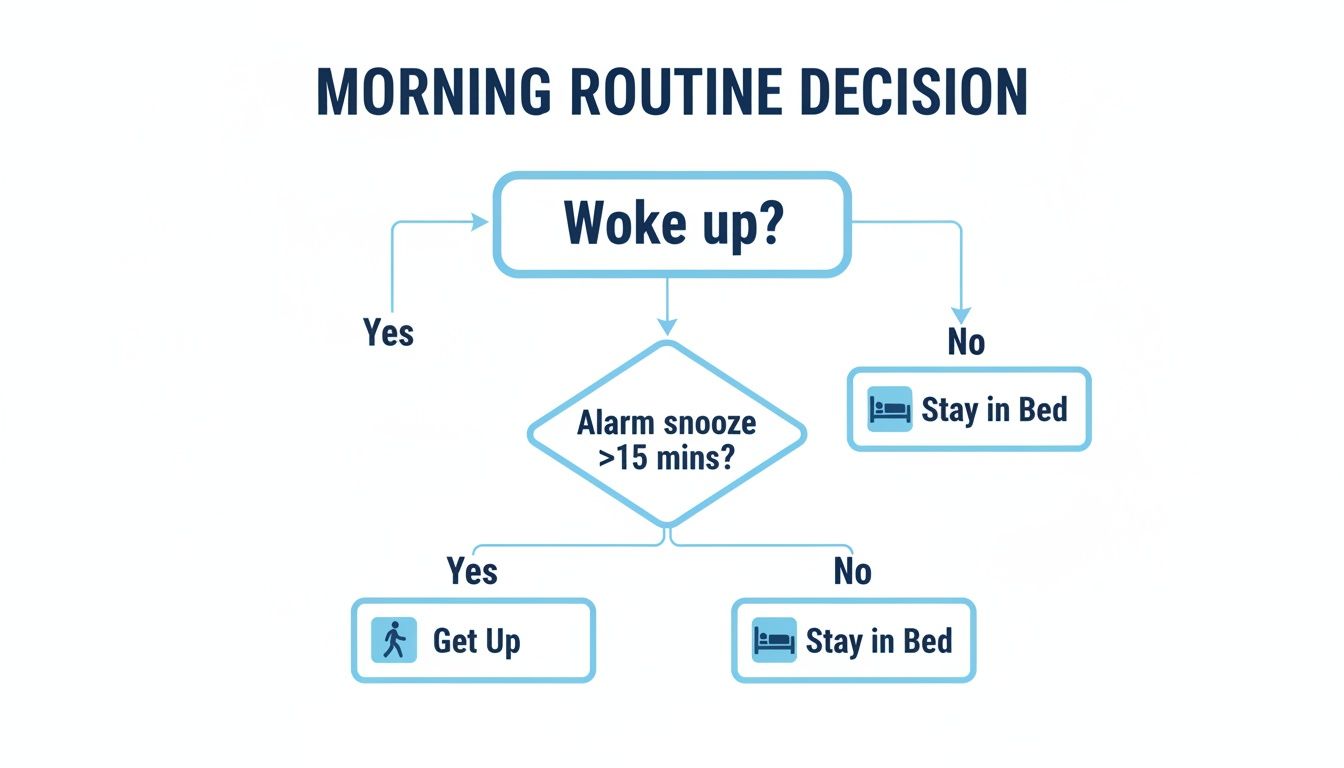 MORNING ROUTINE DECISION

Woke up?

Yes

No

Stay in Bed

Alarm snooze >15 mins?

Yes

No

Get Up

Stay in Bed